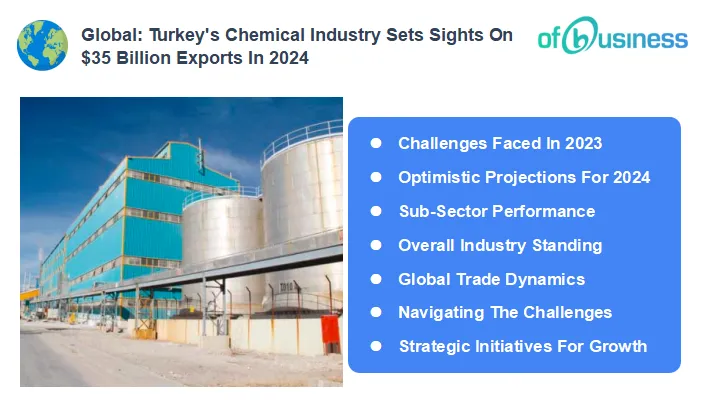 Global: Turkey's Chemical Industry Sets Sights On $35 Billion Exports In 2024

ofbusiness

- Challenges Faced In 2023
- Optimistic Projections For 2024
- Sub-Sector Performance
- Overall Industry Standing
- Global Trade Dynamics
- Navigating The Challenges
- Strategic Initiatives For Growth